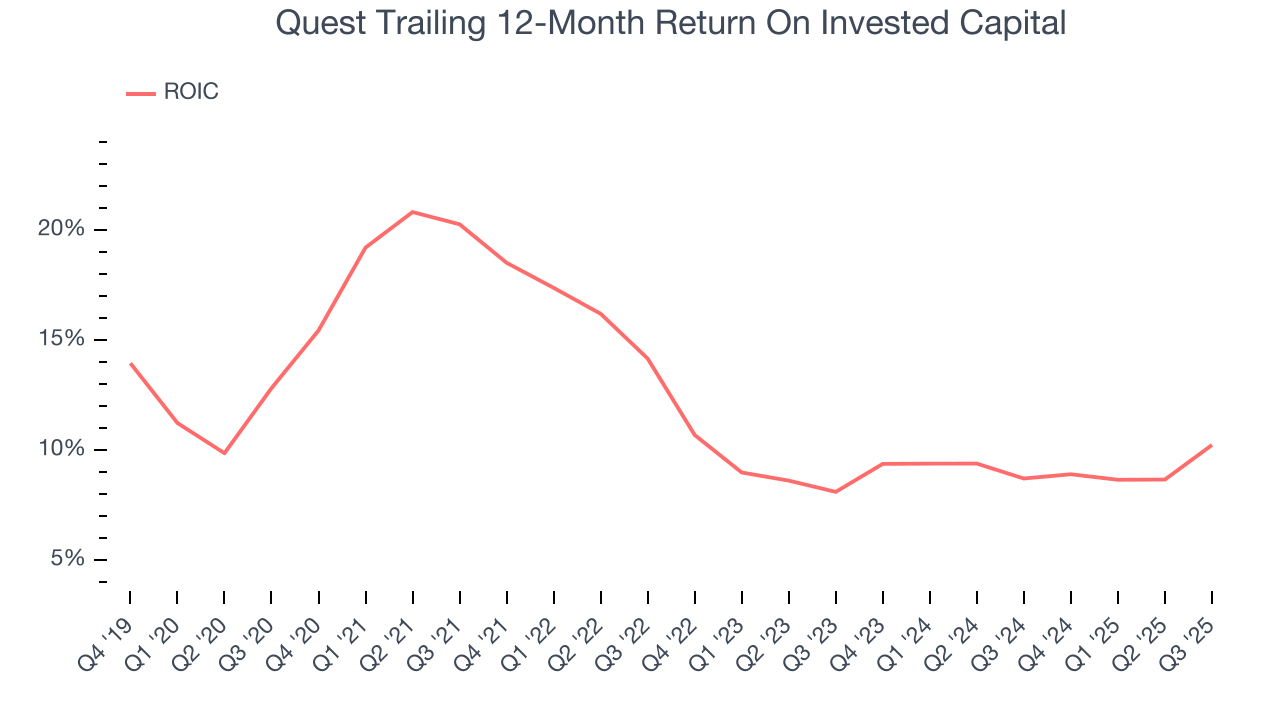 Quest Trailing 12-Month Return On Invested Capital

ROIC

20%
15%
10%
5%

Q4 '19
Q1 '20
Q2 '20
Q3 '20
Q4 '20
Q1 '21
Q2 '21
Q3 '21
Q4 '21
Q1 '22
Q2 '22
Q3 '22
Q4 '22
Q1 '23
Q2 '23
Q3 '23
Q4 '23
Q1 '24
Q2 '24
Q3 '24
Q4 '24
Q1 '25
Q2 '25
Q3 '25